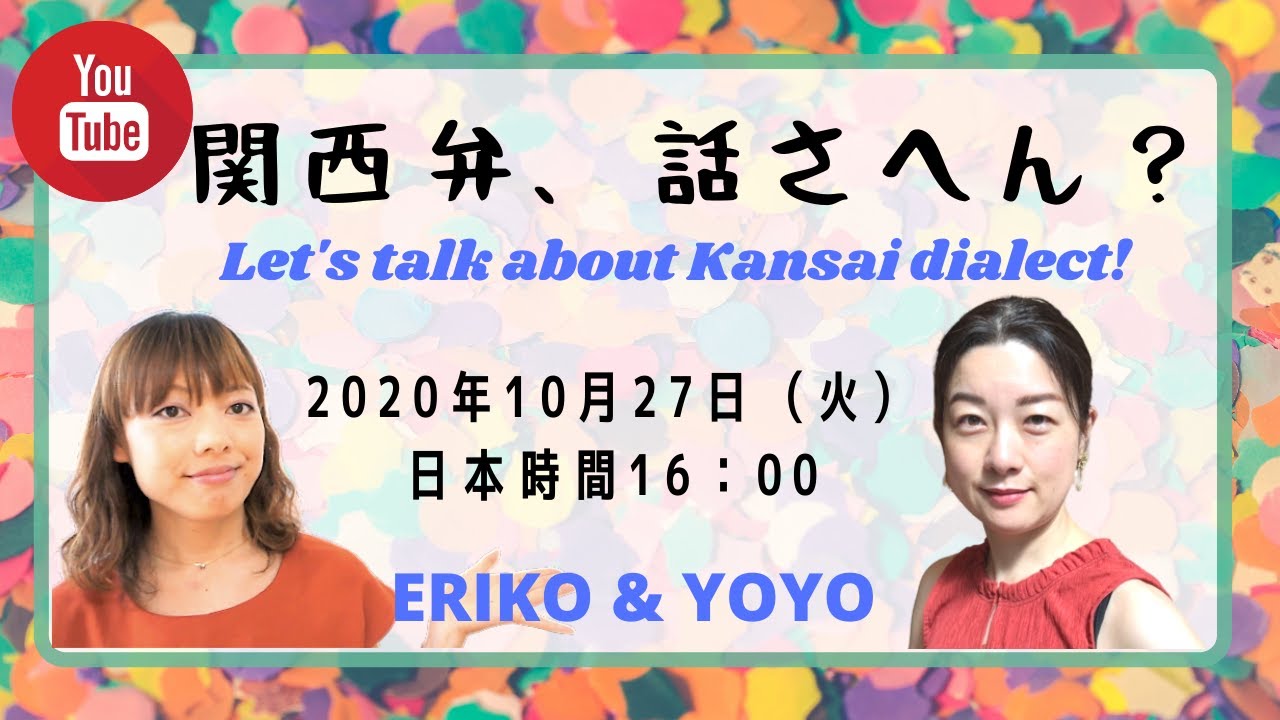 You Tube

関西弁、話さへん？

Let's talk about Kansai dialect!

2020年10月27日（火）
日本時間16：00

ERIKO & YOYO